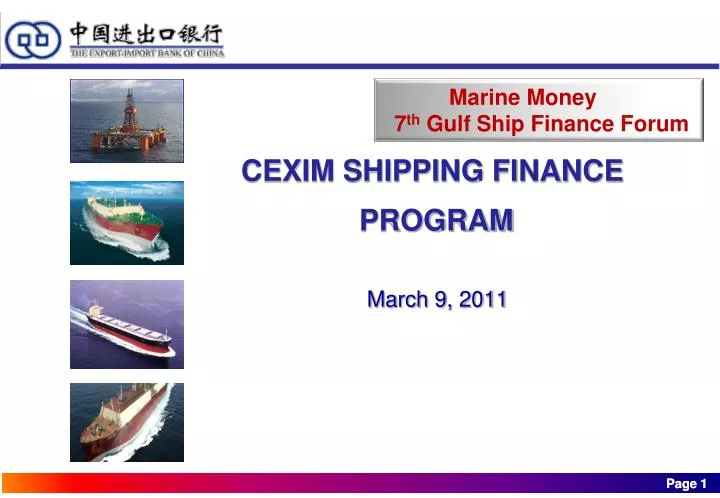 中国进出口银行
THE EXPORT-IMPORT BANK OF CHINA

Marine Money
7th Gulf Ship Finance Forum

CEXIM SHIPPING FINANCE PROGRAM

March 9, 2011

Page 1